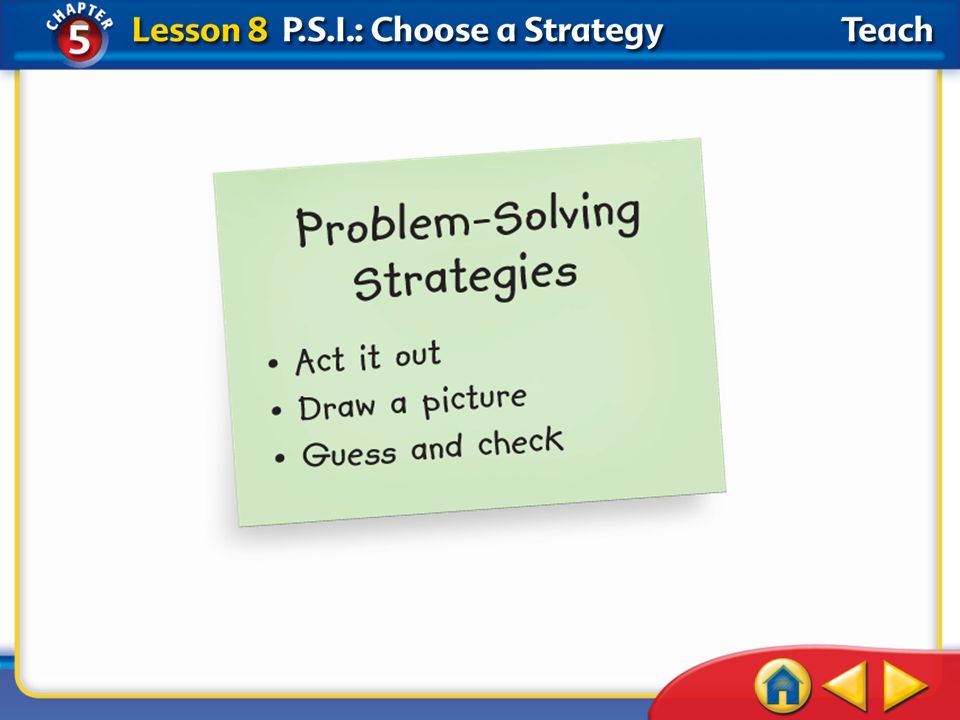 CHAPTER 5 Lesson 8 P.S.I.: Choose a Strategy Teach

Problem-Solving Strategies

• Act it out
• Draw a picture
• Guess and check